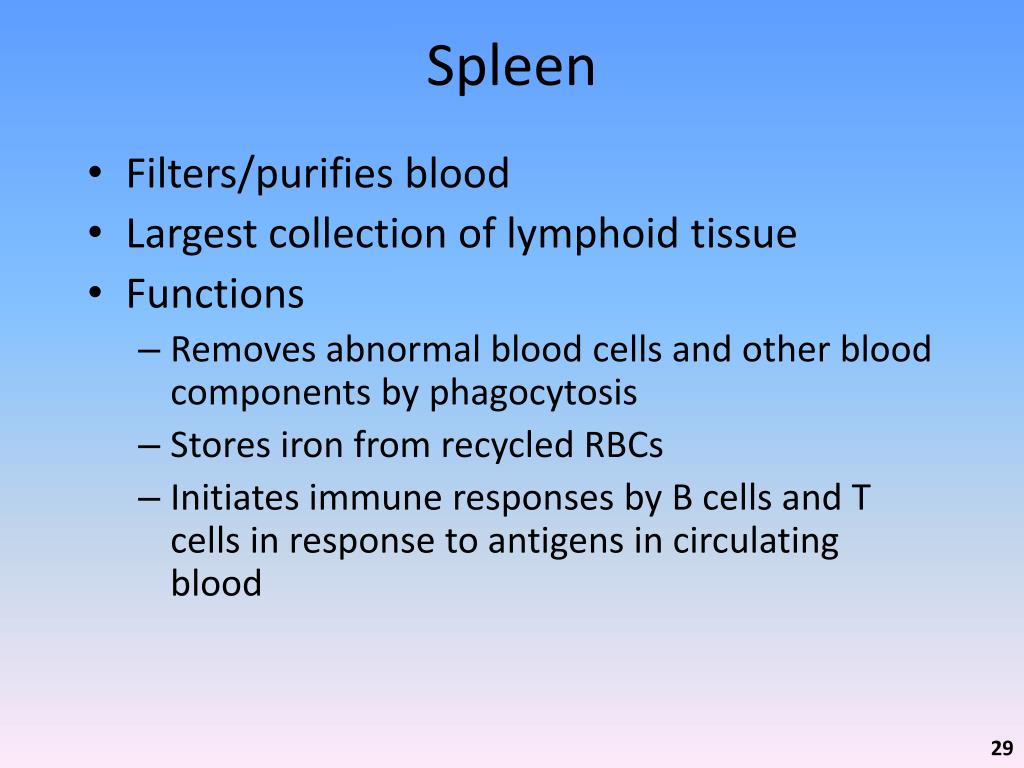 Spleen

• Filters/purifies blood
• Largest collection of lymphoid tissue
• Functions
– Removes abnormal blood cells and other blood components by phagocytosis
– Stores iron from recycled RBCs
– Initiates immune responses by B cells and T cells in response to antigens in circulating blood

29